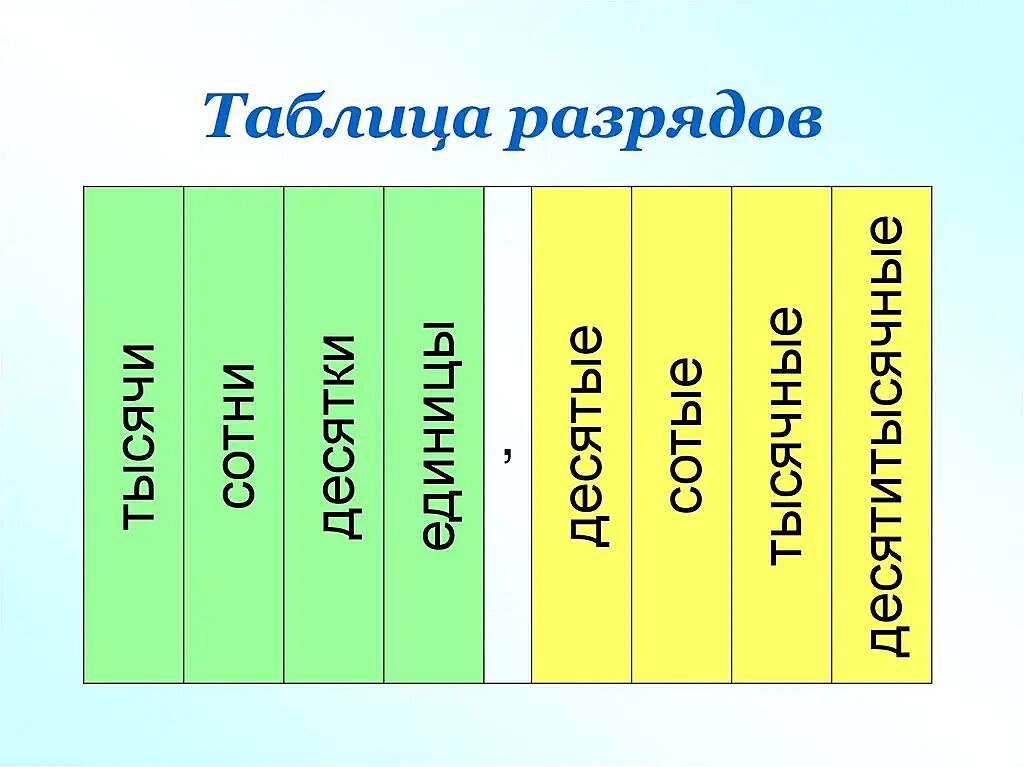 Таблица разрядов

| тысячи | сотни | десятки | единицы | , | десятые | сотые | тысячные | десятитысячные |
|---|---|---|---|---|---|---|---|---|